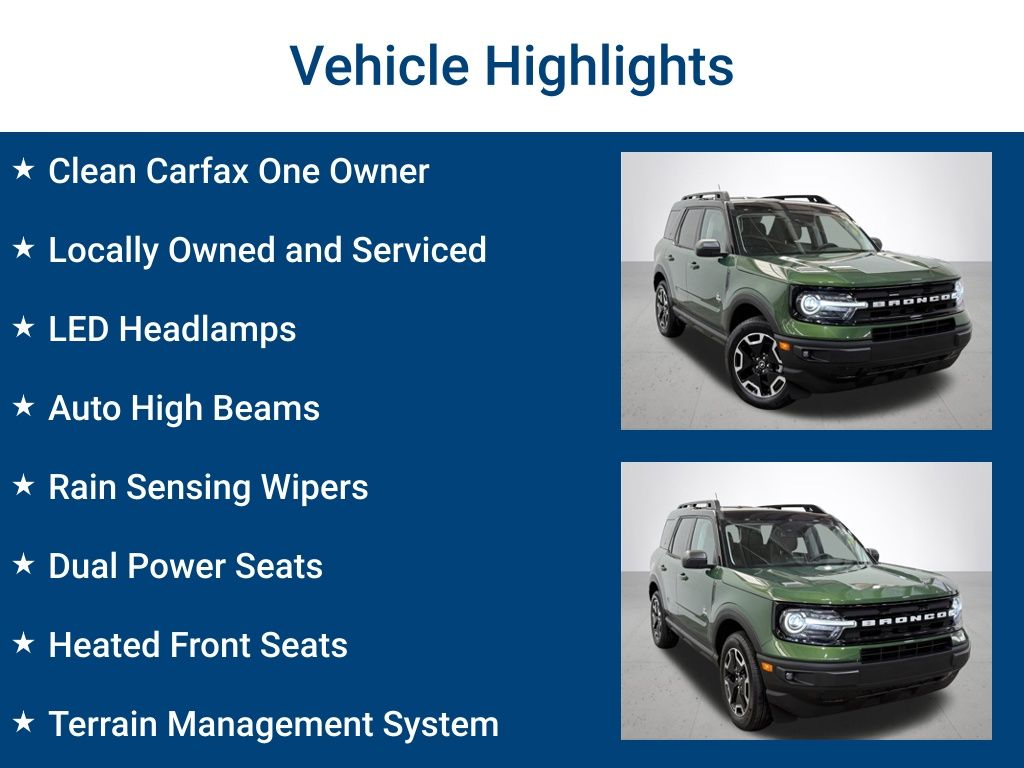 Vehicle Highlights

★ Clean Carfax One Owner

★ Locally Owned and Serviced

★ LED Headlamps

★ Auto High Beams

★ Rain Sensing Wipers

★ Dual Power Seats

★ Heated Front Seats

★ Terrain Management System

BRONCO

BRONCO